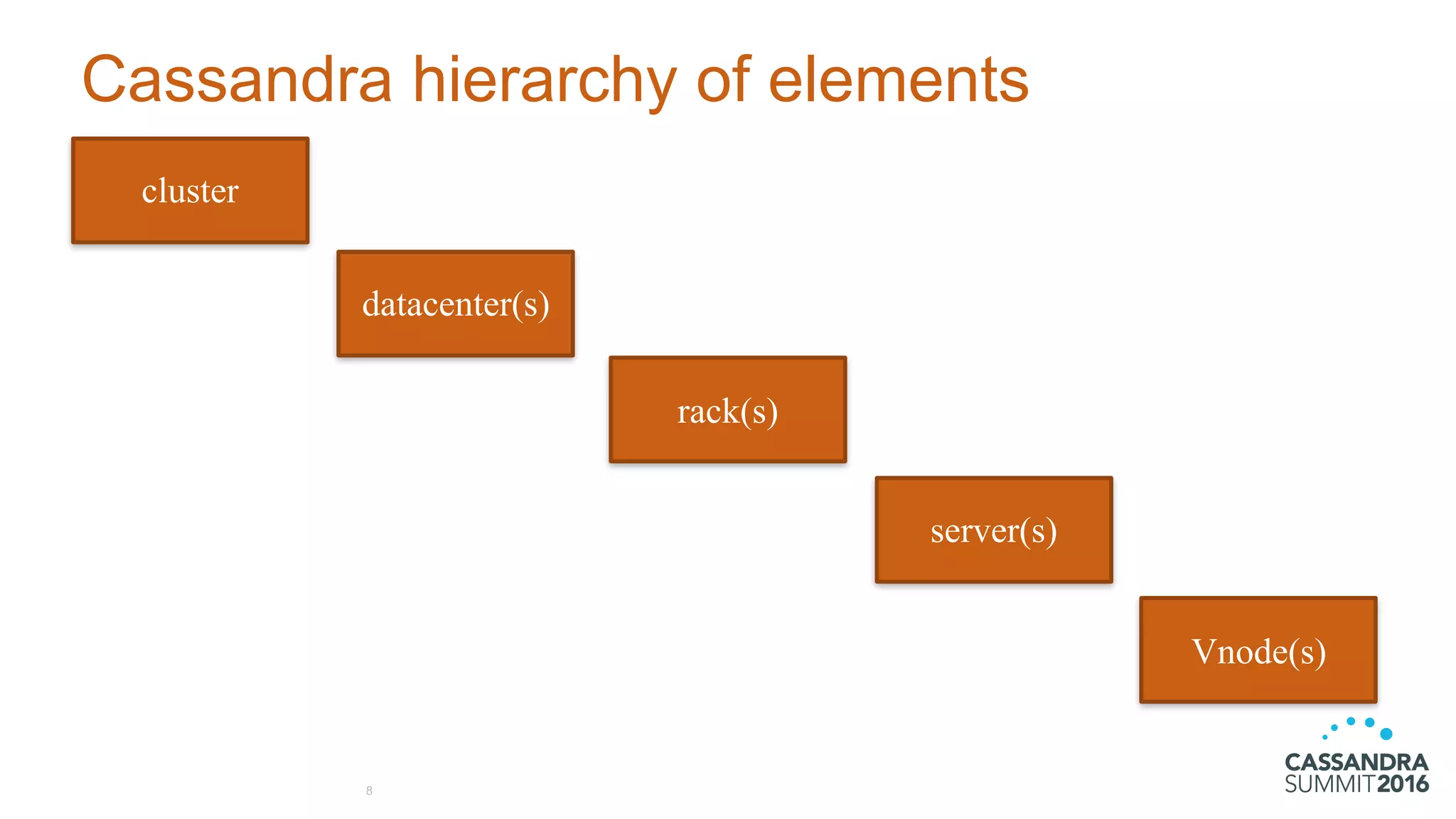 Cassandra hierarchy of elements

cluster

datacenter(s)

rack(s)

server(s)

Vnode(s)

8

CASSANDRA
SUMMIT2016